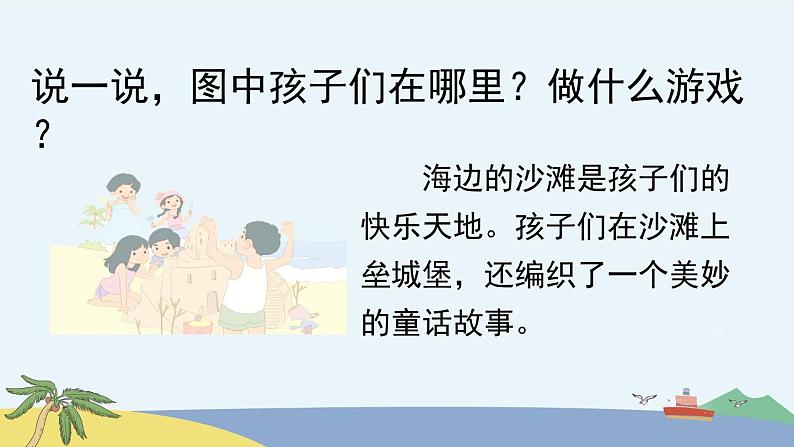 说一说，图中孩子们在哪里？做什么游戏？

海边的沙滩是孩子们的快乐天地。孩子们在沙滩上垒城堡，还编织了一个美妙的童话故事。